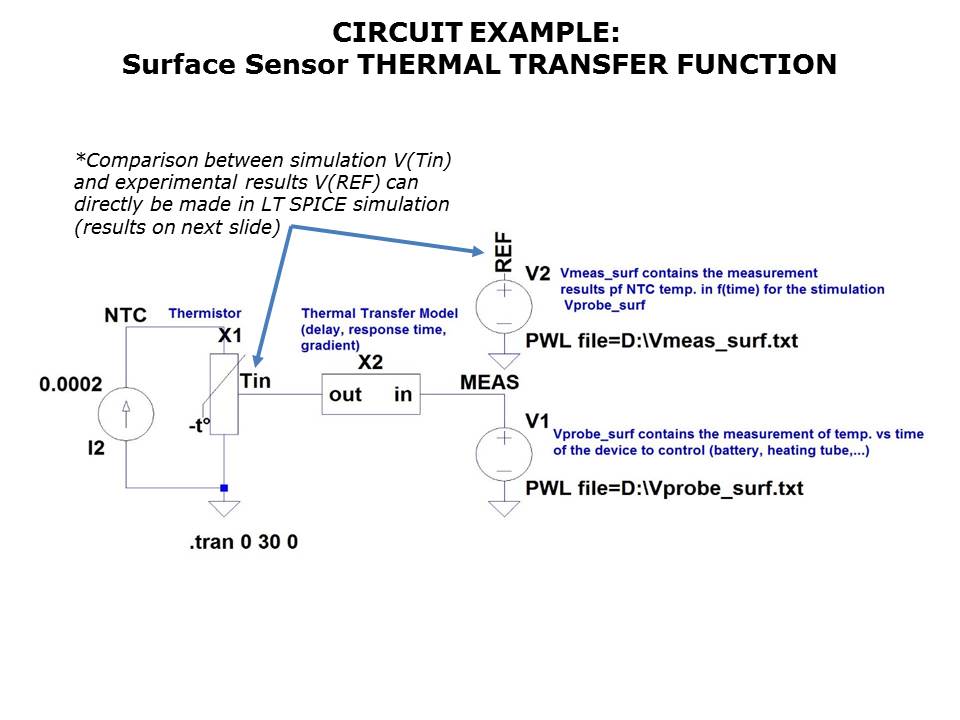 CIRCUIT EXAMPLE:
Surface Sensor THERMAL TRANSFER FUNCTION

*Comparison between simulation V(Tin) and experimental results V(REF) can directly be made in LT SPICE simulation (results on next slide)

REF

V2

Vmeas_surf contains the measurement results pf NTC temp. in f(time) for the stimulation Vprobe_surf

PWL file=D:\Vmeas_surf.txt

NTC

Thermistor

X1

Thermal Transfer Model (delay, response time, gradient)

X2

0.0002

Tin

out in

MEAS

-t°

I2

V1

Vprobe_surf contains the measurement of temp. vs time of the device to control (battery, heating tube,...)

PWL file=D:\Vprobe_surf.txt

.tran 0 30 0